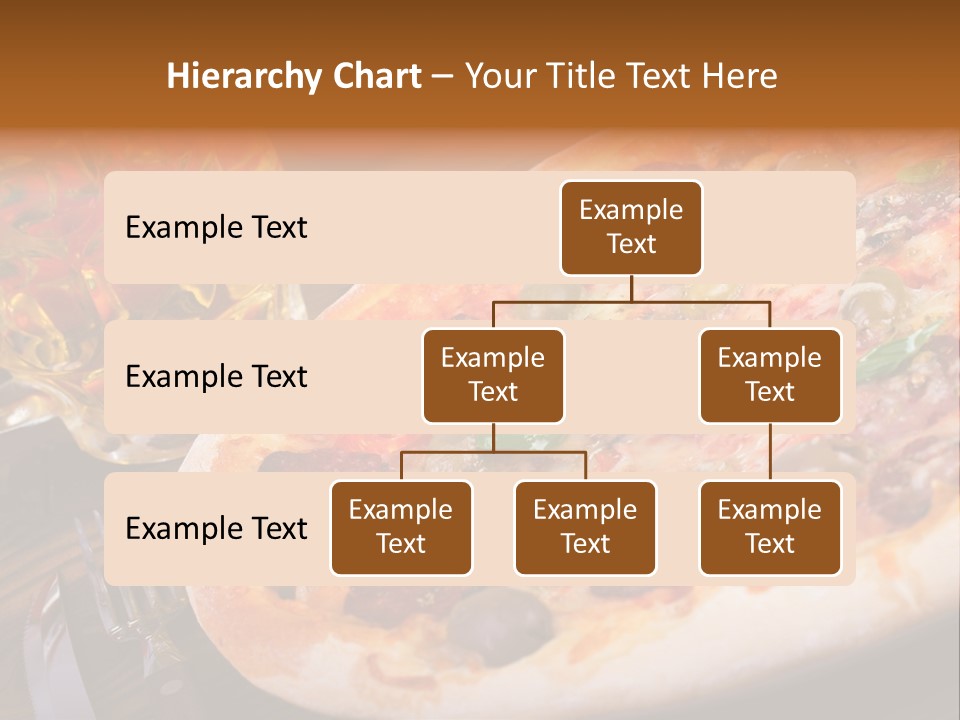 Hierarchy Chart – Your Title Text Here

Example Text

Example Text

Example Text

Example Text

Example Text

Example Text

Example Text

Example Text

Example Text